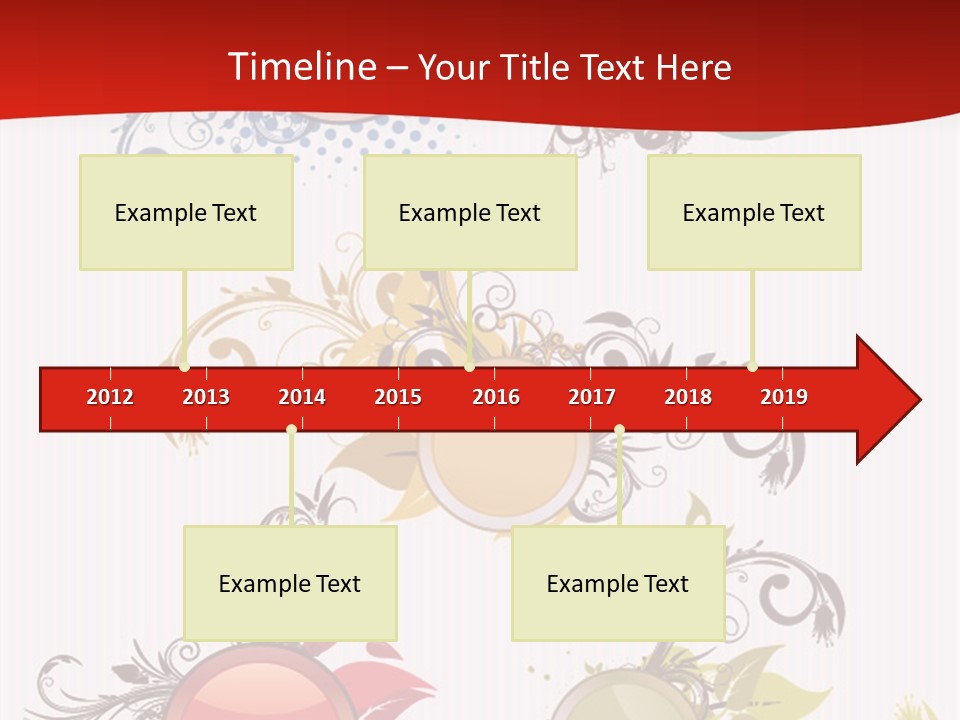 Timeline – Your Title Text Here

Example Text

Example Text

Example Text

2012 2013 2014 2015 2016 2017 2018 2019

Example Text

Example Text